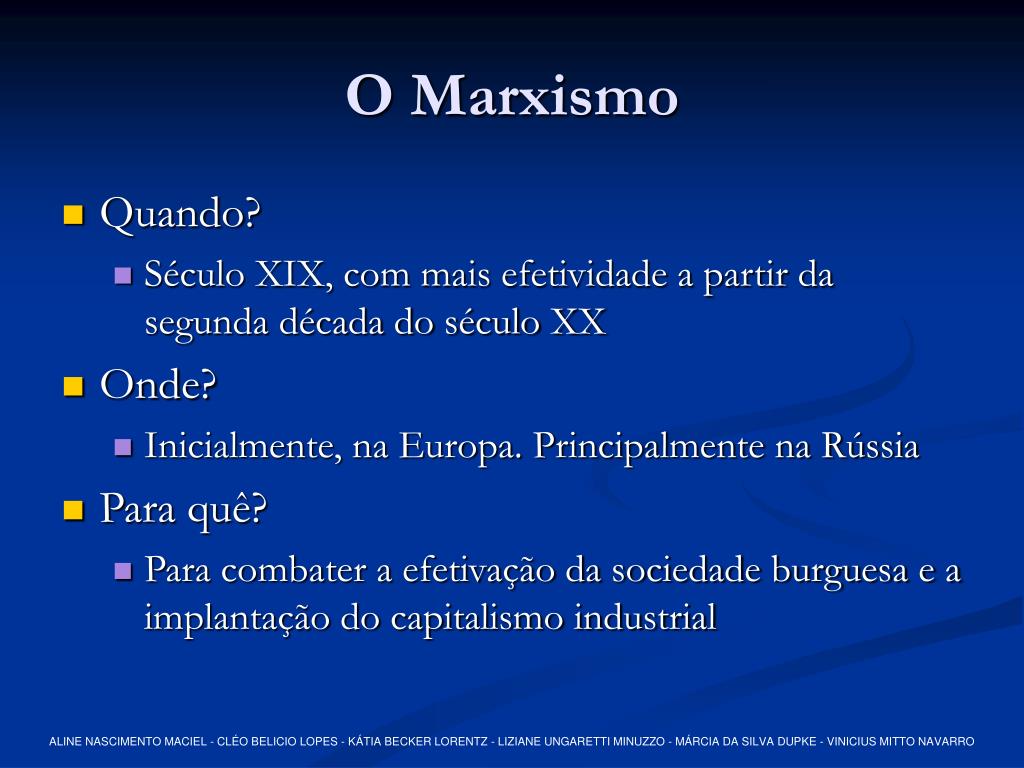 O Marxismo

Quando?

Século XIX, com mais efetividade a partir da segunda década do século XX

Onde?

Inicialmente, na Europa. Principalmente na Rússia

Para quê?

Para combater a efetivação da sociedade burguesa e a implantação do capitalismo industrial

ALINE NASCIMENTO MACIEL - CLÉO BELICIO LOPES - KÁTIA BECKER LORENTZ - LIZIANE UNGARETTI MINUZZO - MÁRCIA DA SILVA DUPKE - VINICIUS MITTO NAVARRO